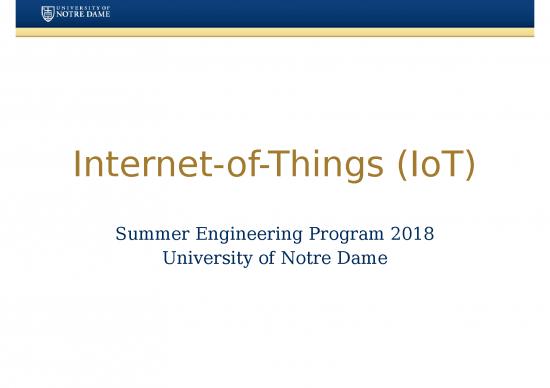 UNIVERSITY OF NOTRE DAME

Internet-of-Things (IoT)

Summer Engineering Program 2018
University of Notre Dame